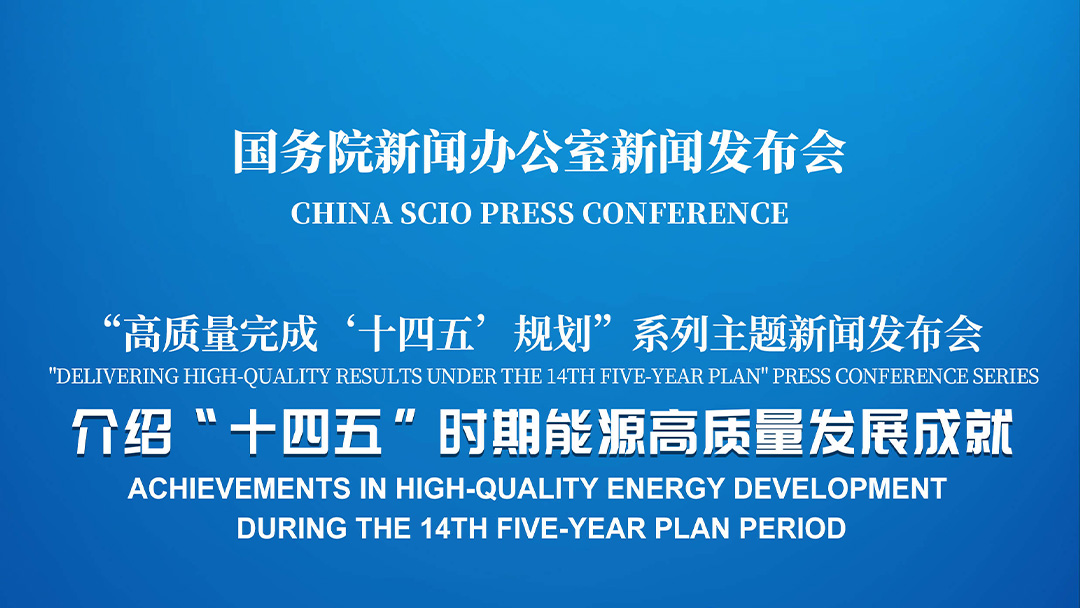 国务院新闻办公室新闻发布会

CHINA SCIO PRESS CONFERENCE

“高质量完成‘十四五’规划”系列主题新闻发布会

"DELIVERING HIGH-QUALITY RESULTS UNDER THE 14TH FIVE-YEAR PLAN" PRESS CONFERENCE SERIES

介绍“十四五”时期能源高质量发展成就

ACHIEVEMENTS IN HIGH-QUALITY ENERGY DEVELOPMENT DURING THE 14TH FIVE-YEAR PLAN PERIOD